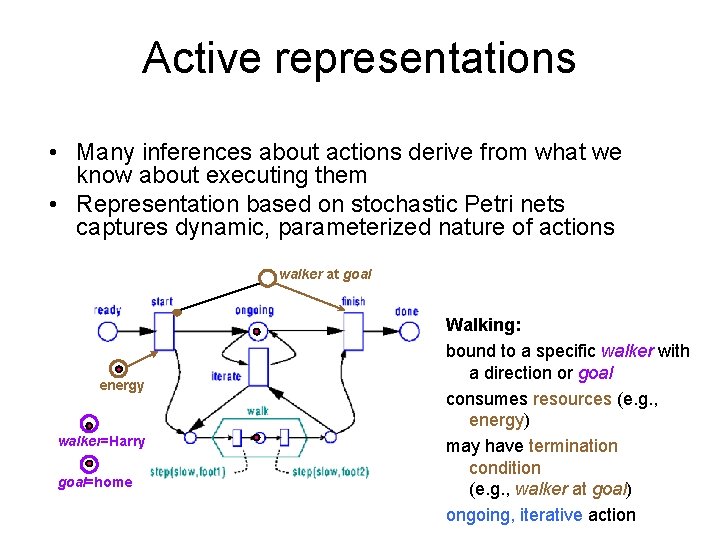 Active representations

• Many inferences about actions derive from what we know about executing them
• Representation based on stochastic Petri nets captures dynamic, parameterized nature of actions

walker at goal
ready
start
ongoing
finish
done
energy
iterate
walk
walker=Harry
goal=home
step(slow,foot1)
step(slow,foot2)

Walking:
bound to a specific walker with a direction or goal
consumes resources (e.g., energy)
may have termination condition (e.g., walker at goal)
ongoing, iterative action